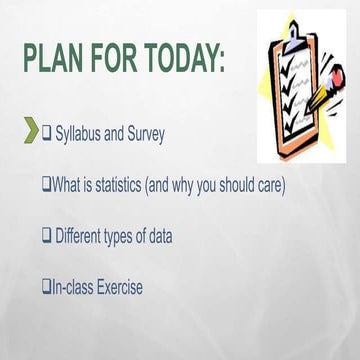 PLAN FOR TODAY:

❑ Syllabus and Survey

❑What is statistics (and why you should care)

❑ Different types of data

❑In-class Exercise